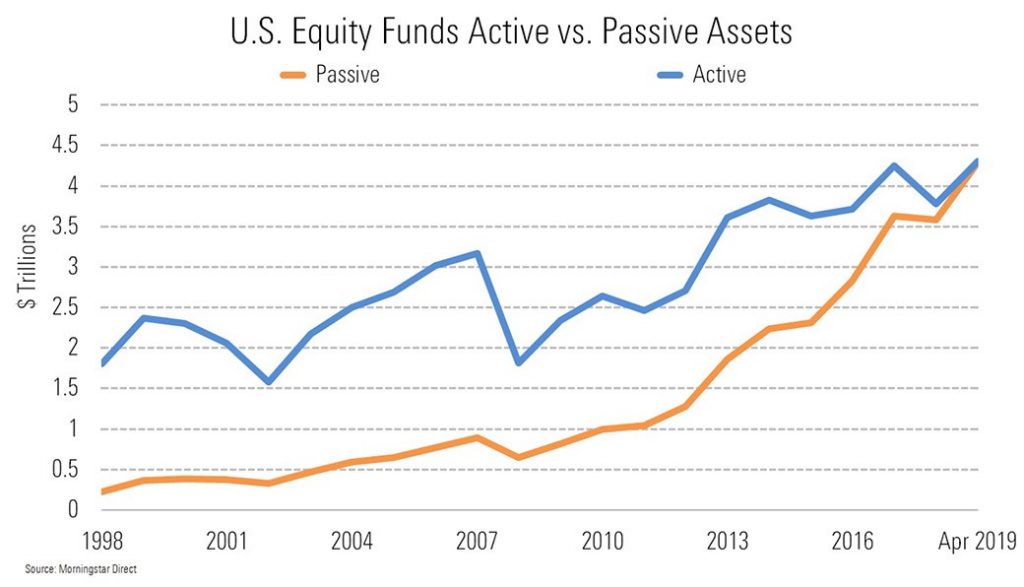 U.S. Equity Funds Active vs. Passive Assets

Passive
Active

$ Trillions

5
4.5
4
3.5
3
2.5
2
1.5
1
0.5
0

1998
2001
2004
2007
2010
2013
2016
Apr 2019

Source: Morningstar Direct